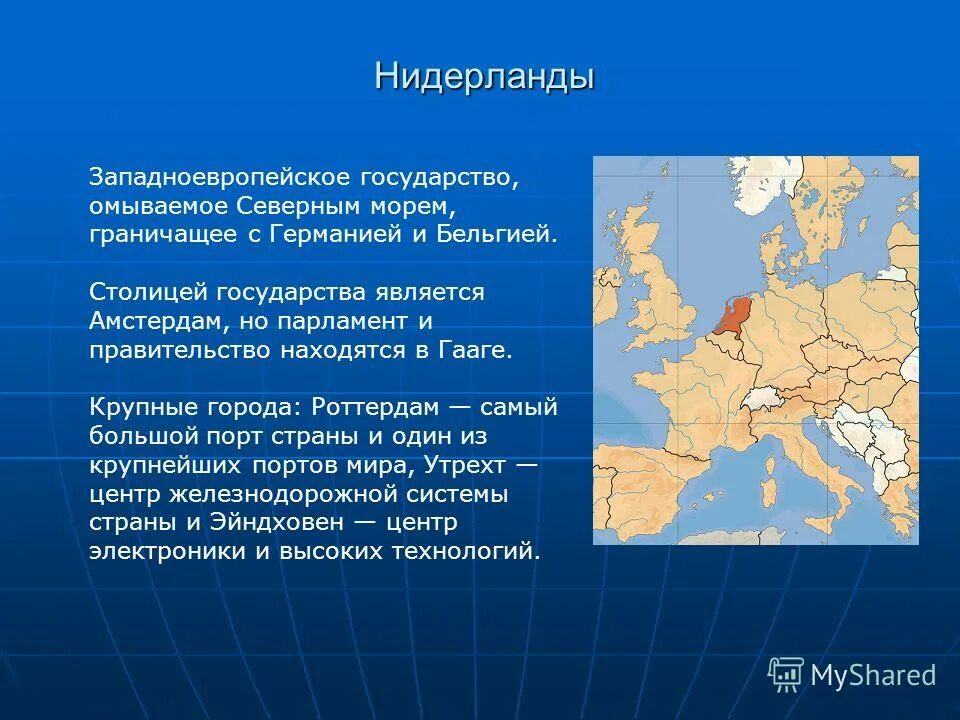 Нидерланды

Западноевропейское государство, омываемое Северным морем, граничащее с Германией и Бельгией.

Столицей государства является Амстердам, но парламент и правительство находятся в Гааге.

Крупные города: Роттердам — самый большой порт страны и один из крупнейших портов мира, Утрехт — центр железнодорожной системы страны и Эйндховен — центр электроники и высоких технологий.

MyShared